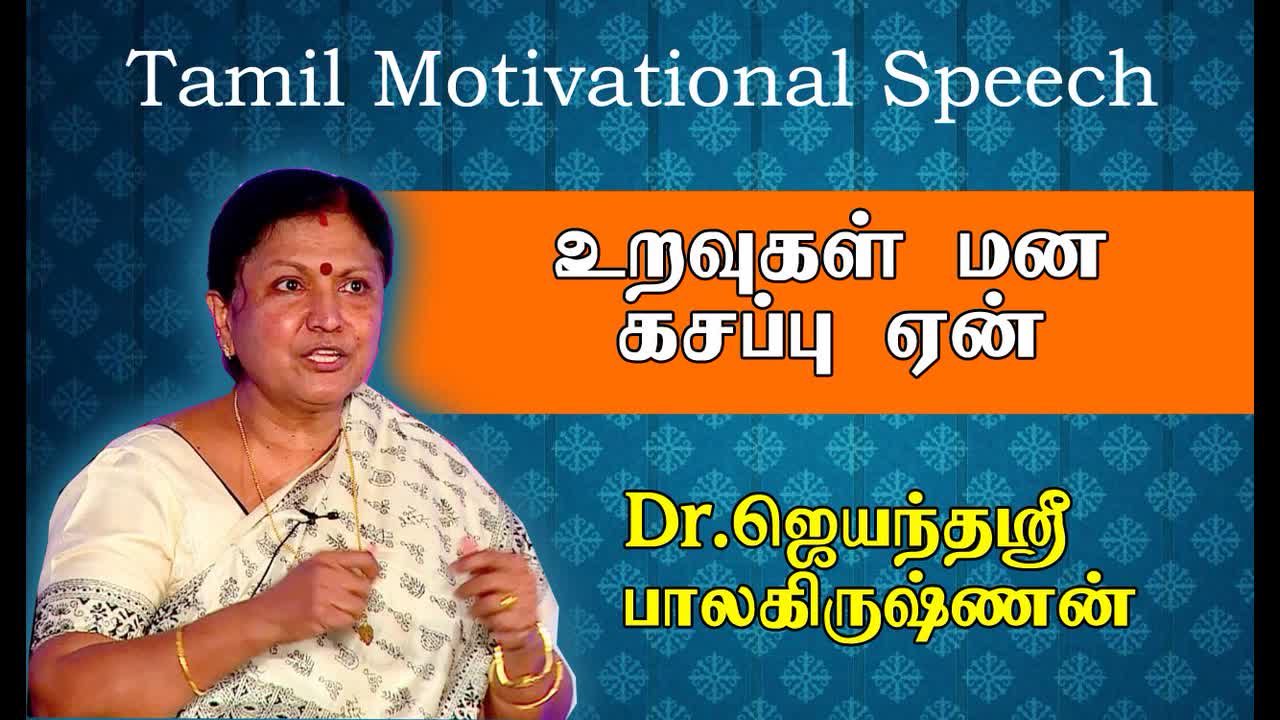 Tamil Motivational Speech

உறவுகள் மன கசப்பு ஏன்

Dr.ஜெயந்தஸ்ரீ பாலகிருஷ்ணன்